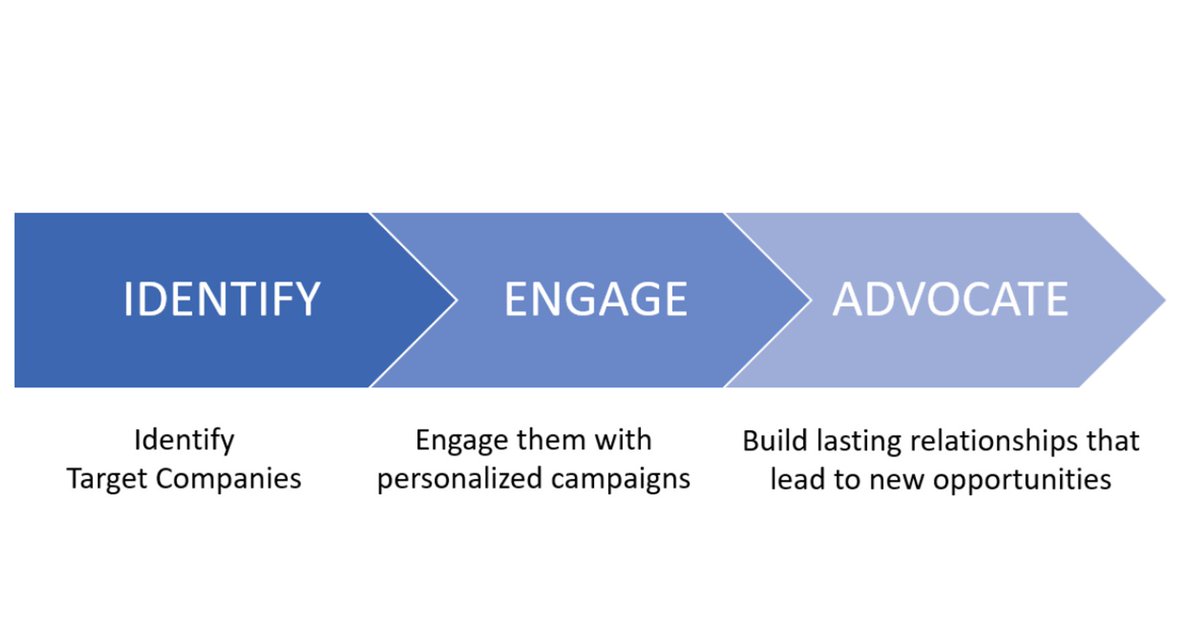 IDENTIFY

ENGAGE

ADVOCATE

Identify Target Companies

Engage them with personalized campaigns

Build lasting relationships that lead to new opportunities